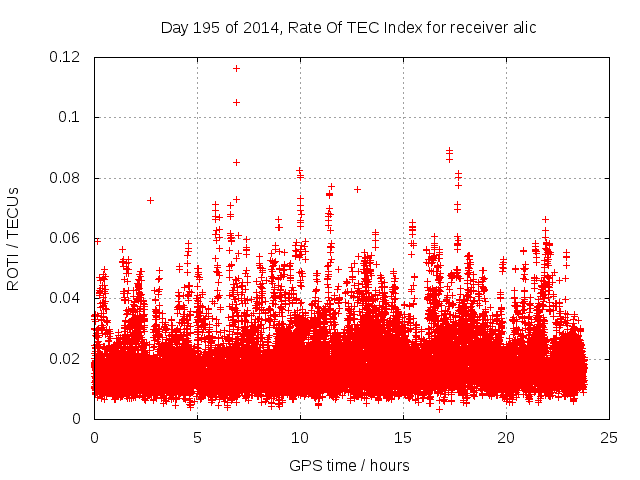 Day 195 of 2014, Rate Of TEC Index for receiver alic

ROTI / TECUs

0.12
0.1
0.08
0.06
0.04
0.02
0

0
5
10
15
20
25

GPS time / hours